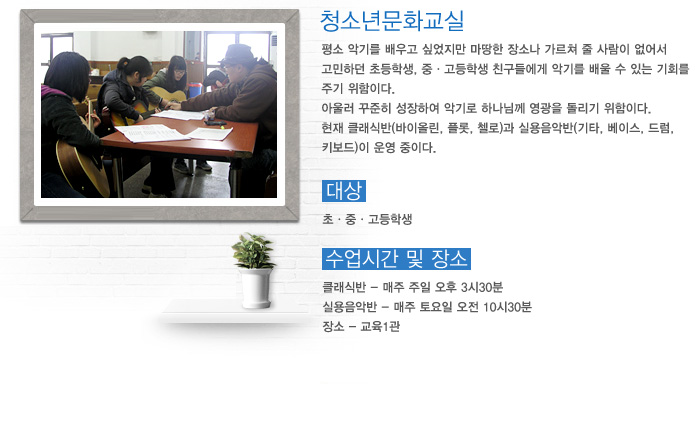 청소년문화교실

평소 악기를 배우고 싶었지만 마땅한 장소나 가르쳐 줄 사람이 없어서 고민하던 초등학생, 중 · 고등학생 친구들에게 악기를 배울 수 있는 기회를 주기 위함이다.
아울러 꾸준히 성장하여 악기로 하나님께 영광을 돌리기 위함이다.
현재 클래식반(바이올린, 플룻, 첼로)과 실용음악반(기타, 베이스, 드럼, 키보드)이 운영 중이다.

대상

초 · 중 · 고등학생

수업시간 및 장소

클래식반 – 매주 주일 오후 3시30분
실용음악반 – 매주 토요일 오전 10시30분
장소 – 교육1관